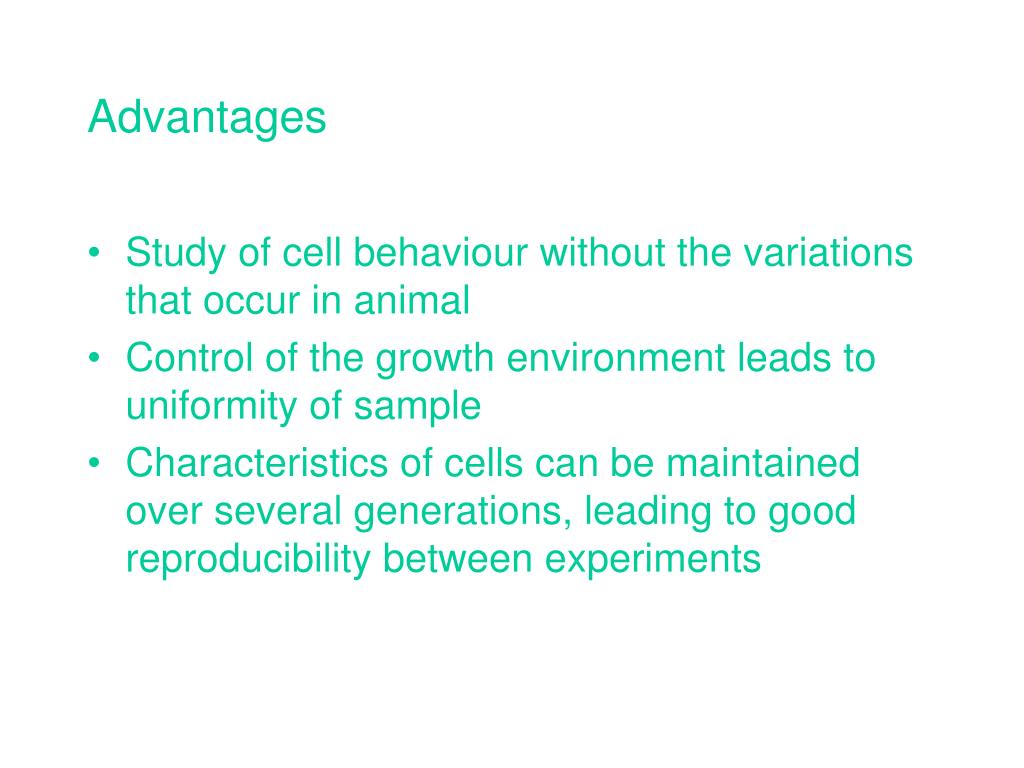 Advantages

• Study of cell behaviour without the variations that occur in animal
• Control of the growth environment leads to uniformity of sample
• Characteristics of cells can be maintained over several generations, leading to good reproducibility between experiments